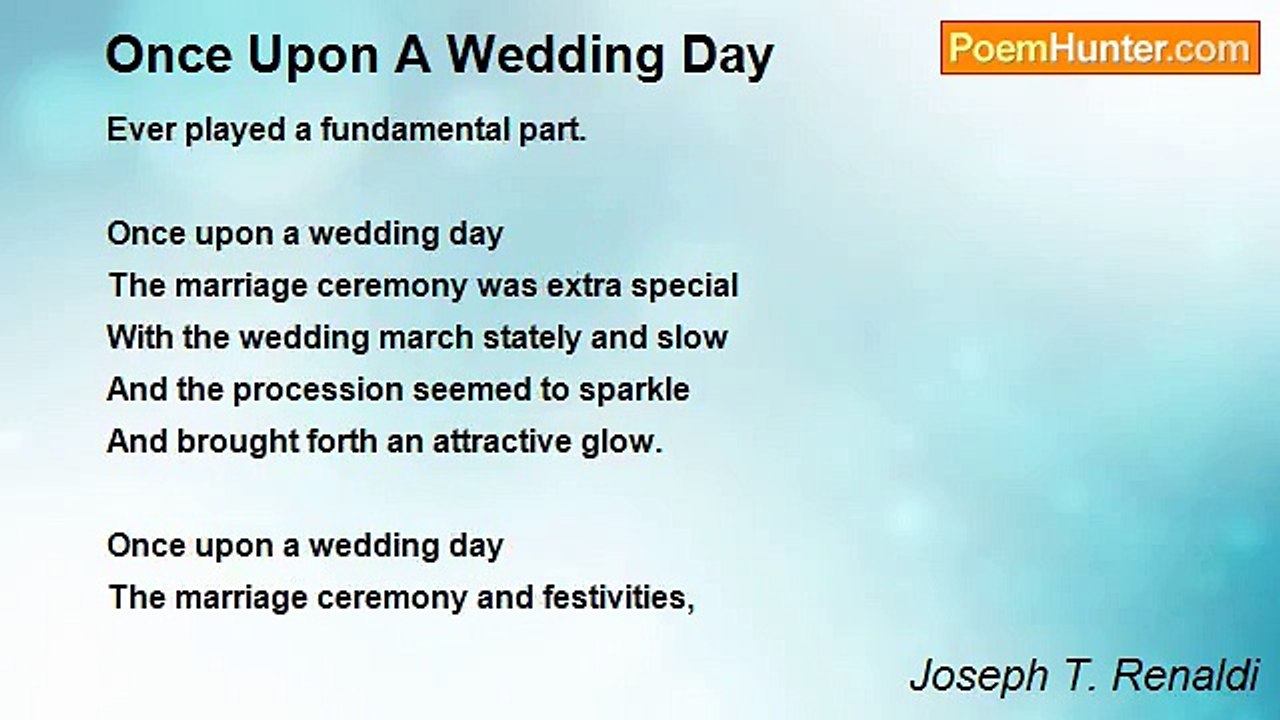 Once Upon A Wedding Day

PoemHunter.com

Ever played a fundamental part.

Once upon a wedding day
The marriage ceremony was extra special
With the wedding march stately and slow
And the procession seemed to sparkle
And brought forth an attractive glow.

Once upon a wedding day
The marriage ceremony and festivities,

Joseph T. Renaldi